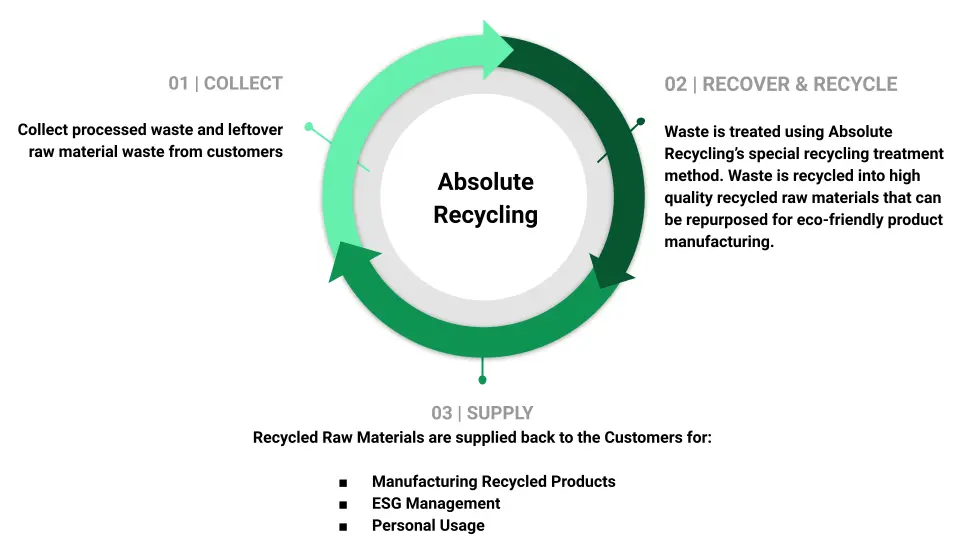 01 | COLLECT

Collect processed waste and leftover raw material waste from customers

Absolute Recycling

02 | RECOVER & RECYCLE

Waste is treated using Absolute Recycling's special recycling treatment method. Waste is recycled into high quality recycled raw materials that can be repurposed for eco-friendly product manufacturing.

03 | SUPPLY

Recycled Raw Materials are supplied back to the Customers for:

■ Manufacturing Recycled Products
■ ESG Management
■ Personal Usage